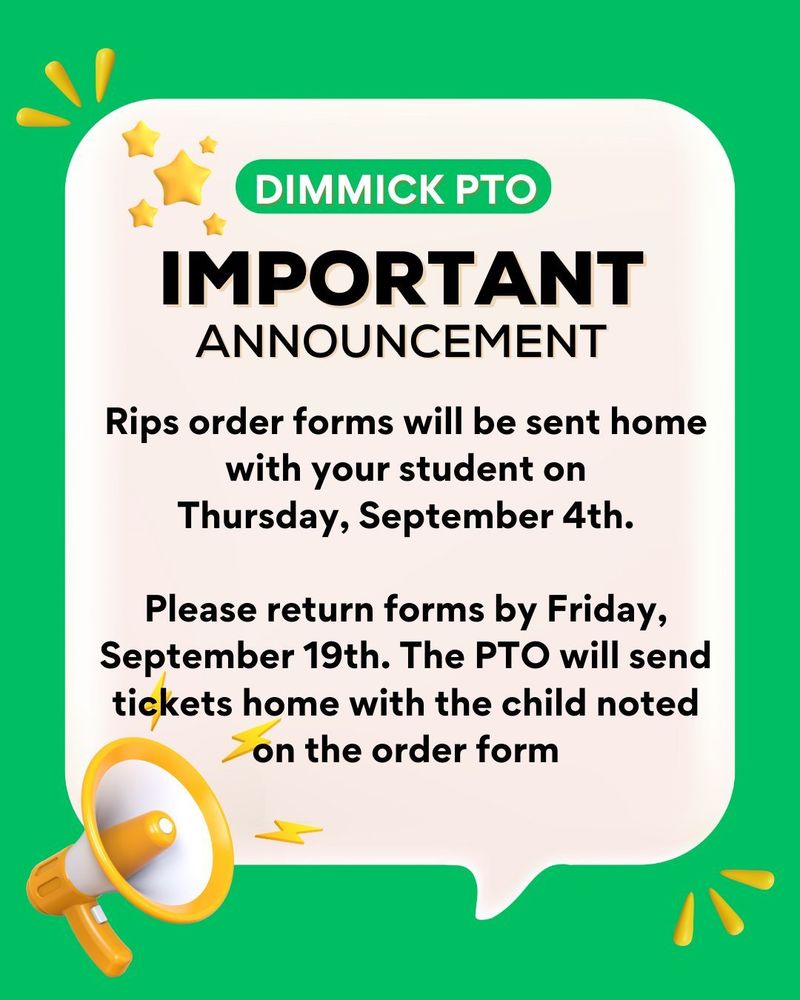 DIMMICK PTO

IMPORTANT
ANNOUNCEMENT

Rips order forms will be sent home with your student on Thursday, September 4th.

Please return forms by Friday, September 19th. The PTO will send tickets home with the child noted on the order form